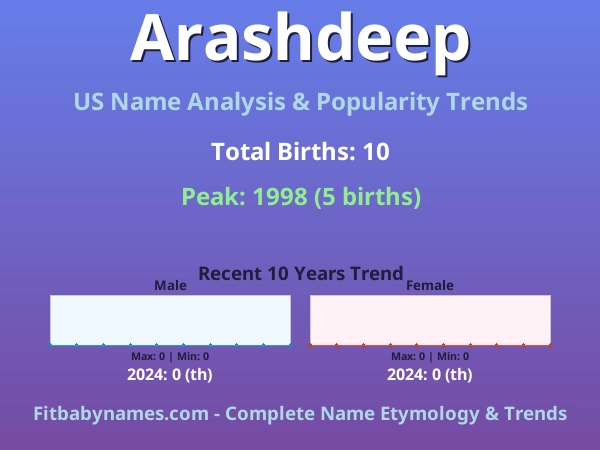 Arashdeep

US Name Analysis & Popularity Trends

Total Births: 10

Peak: 1998 (5 births)

Recent 10 Years Trend

Male

Max: 0 | Min: 0

2024: 0 (th)

Female

Max: 0 | Min: 0

2024: 0 (th)

Fitbabynames.com - Complete Name Etymology & Trends